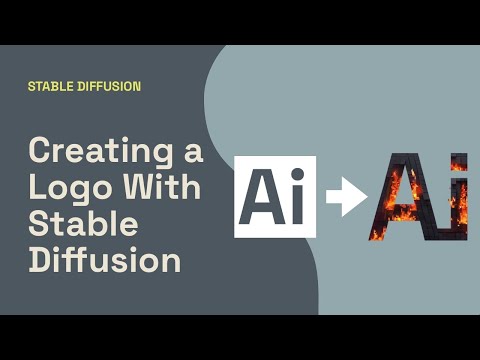 STABLE DIFFUSION

Creating a Logo With Stable Diffusion

Ai

Ai